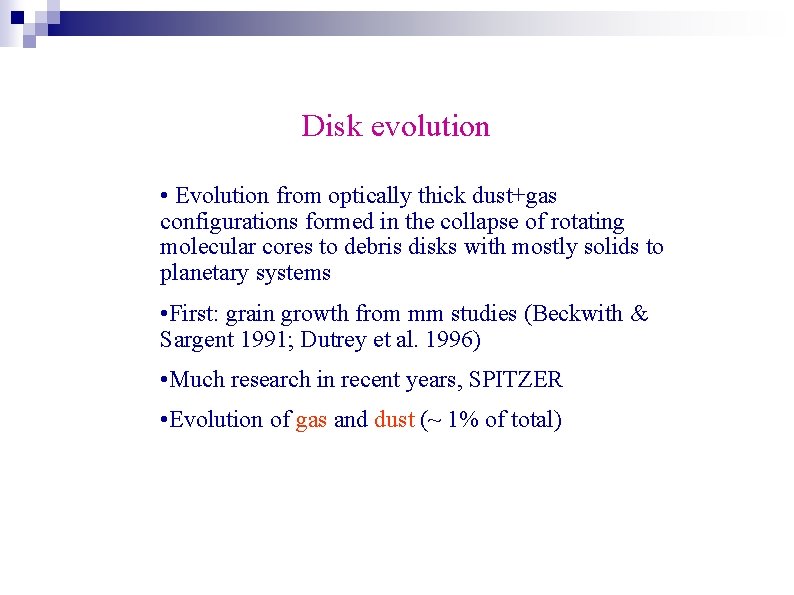 Disk evolution

• Evolution from optically thick dust+gas configurations formed in the collapse of rotating molecular cores to debris disks with mostly solids to planetary systems

•First: grain growth from mm studies (Beckwith & Sargent 1991; Dutrey et al. 1996)

•Much research in recent years, SPITZER

•Evolution of gas and dust (~ 1% of total)